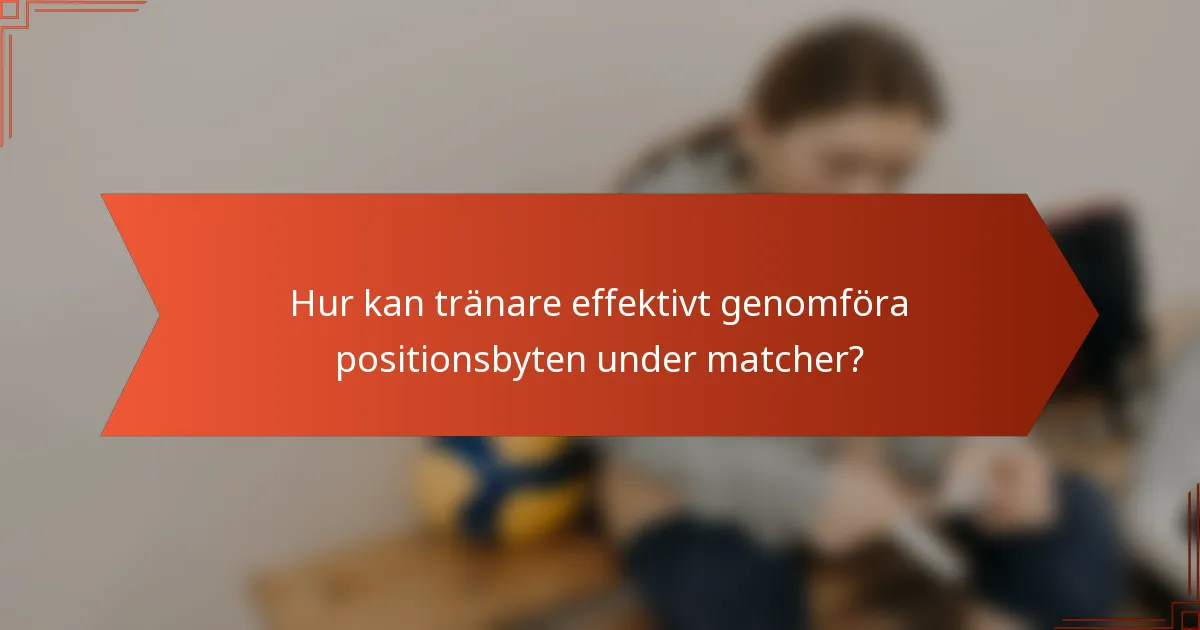 Hur kan tränare effektivt genomföra positionsbyten under matcher?